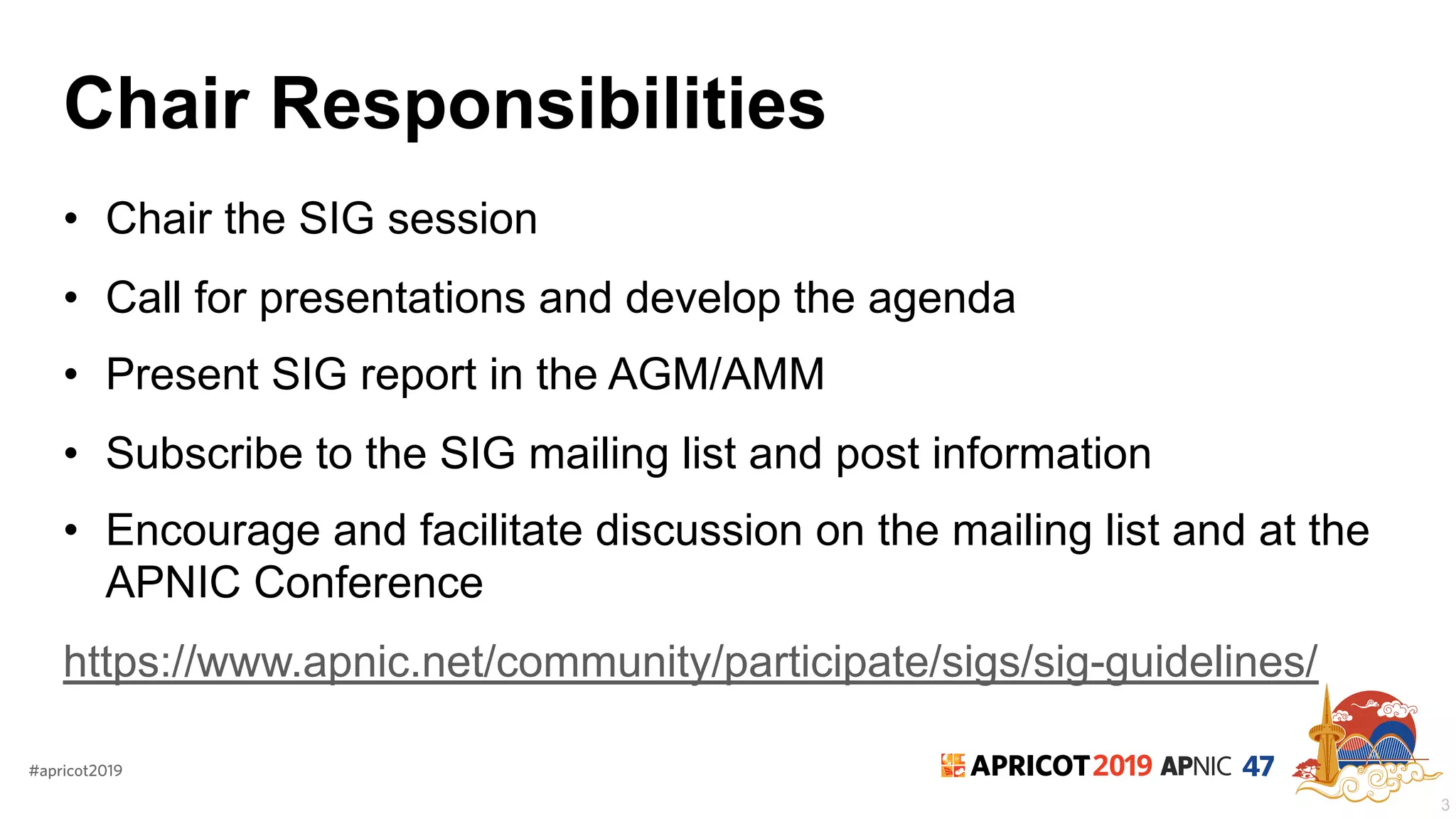 Chair Responsibilities

• Chair the SIG session
• Call for presentations and develop the agenda
• Present SIG report in the AGM/AMM
• Subscribe to the SIG mailing list and post information
• Encourage and facilitate discussion on the mailing list and at the APNIC Conference

https://www.apnic.net/community/participate/sigs/sig-guidelines/

#apricot2019

APRICOT 2019 APNIC 47

3